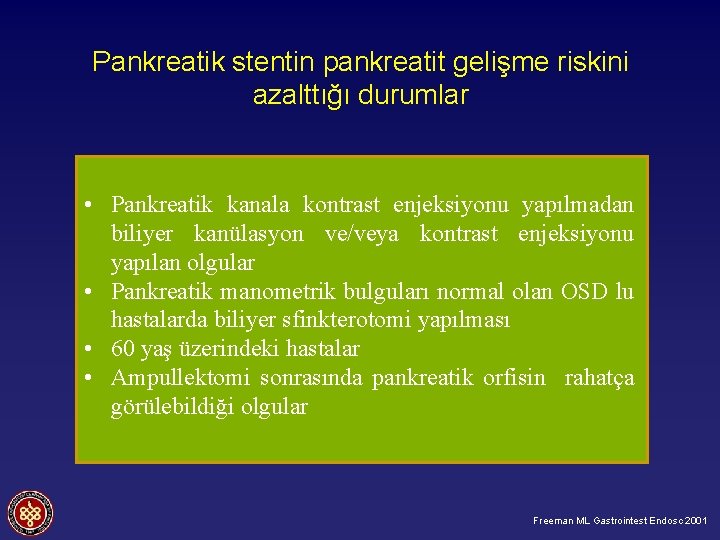 Pankreatik stentin pankreatit gelişme riskini azalttığı durumlar

• Pankreatik kanala kontrast enjeksiyonu yapılmadan biliyer kanülasyon ve/veya kontrast enjeksiyonu yapılan olgular
• Pankreatik manometrik bulguları normal olan OSD lu hastalarda biliyer sfinkterotomi yapılması
• 60 yaş üzerindeki hastalar
• Ampullektomi sonrasında pankreatik orfisin rahatça görülebildiği olgular

Freeman ML Gastrointest Endosc 2001